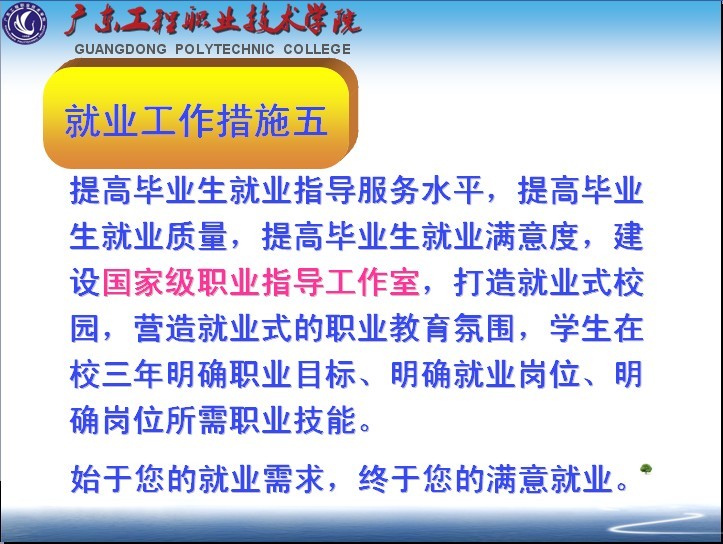 广东工程职业技术学院
GUANGDONG POLYTECHNIC COLLEGE

就业工作措施五

提高毕业生就业指导服务水平，提高毕业生就业质量，提高毕业生就业满意度，建设国家级职业指导工作室，打造就业式校园，营造就业式的职业教育氛围，学生在校三年明确职业目标、明确就业岗位、明确岗位所需职业技能。

始于您的就业需求，终于您的满意就业。